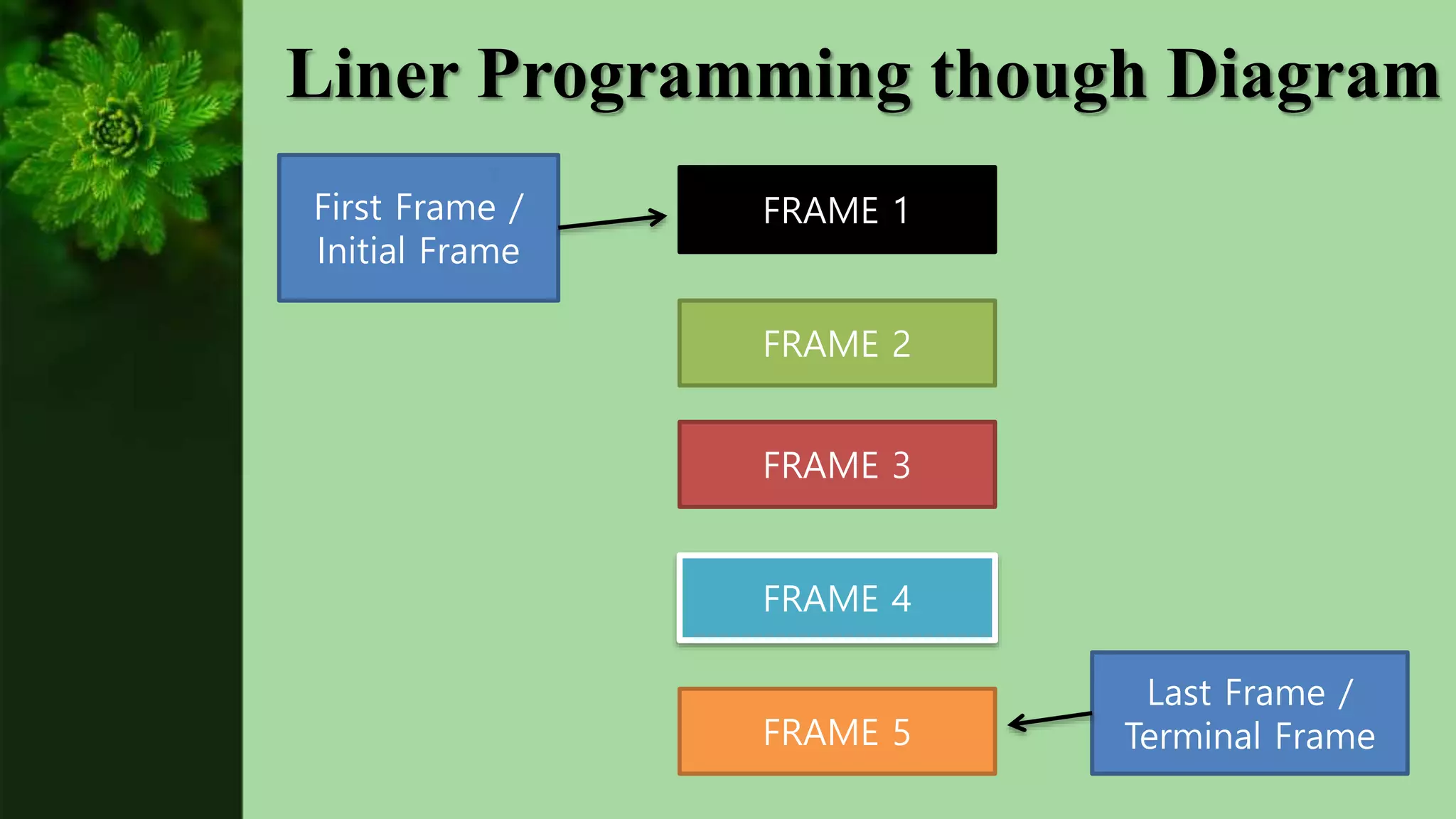 Liner Programming though Diagram

First Frame / Initial Frame

FRAME 1

FRAME 2

FRAME 3

FRAME 4

FRAME 5

Last Frame / Terminal Frame